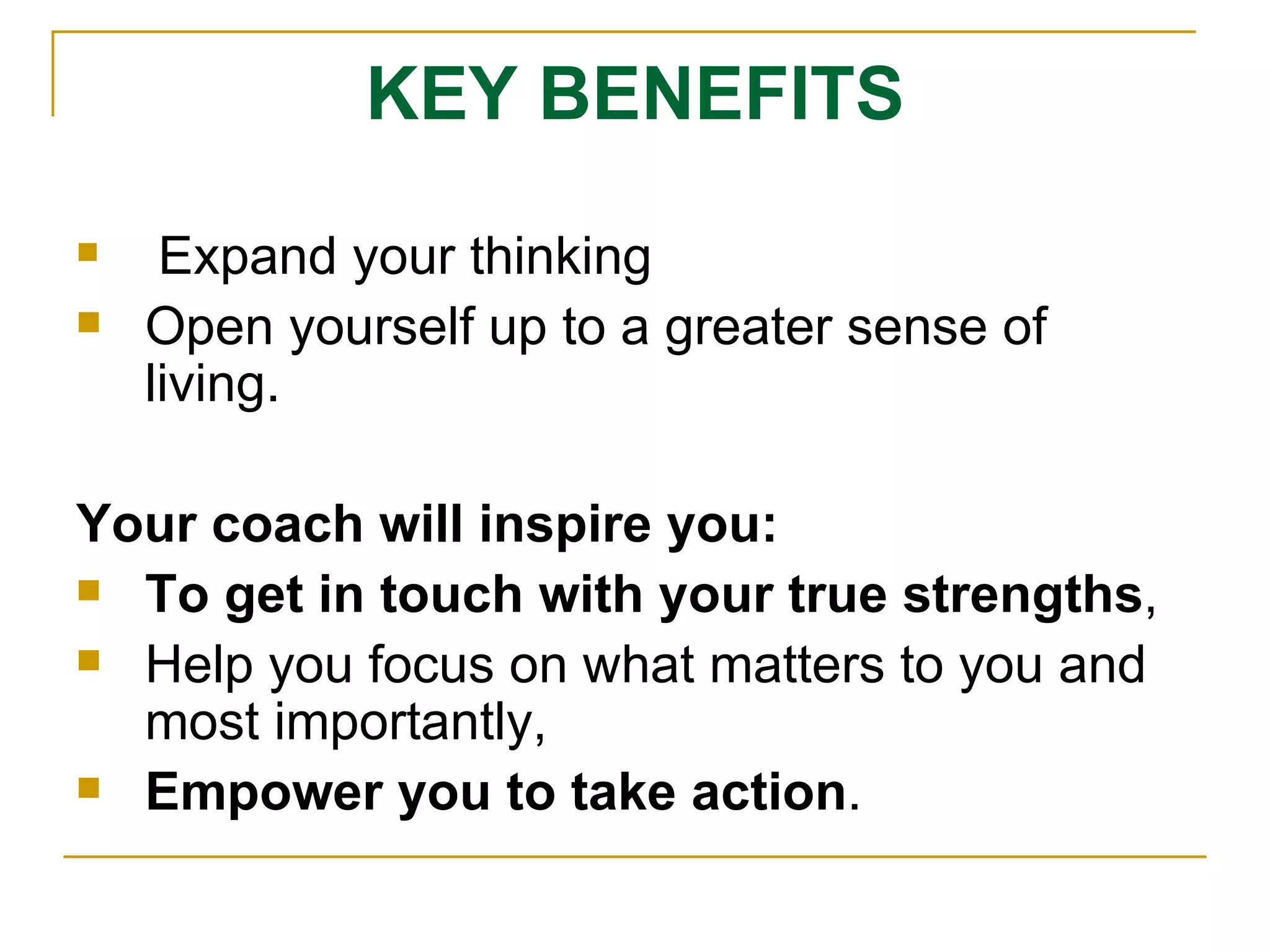 KEY BENEFITS

- Expand your thinking
- Open yourself up to a greater sense of living.

Your coach will inspire you:

- To get in touch with your true strengths,
- Help you focus on what matters to you and most importantly,
- Empower you to take action.